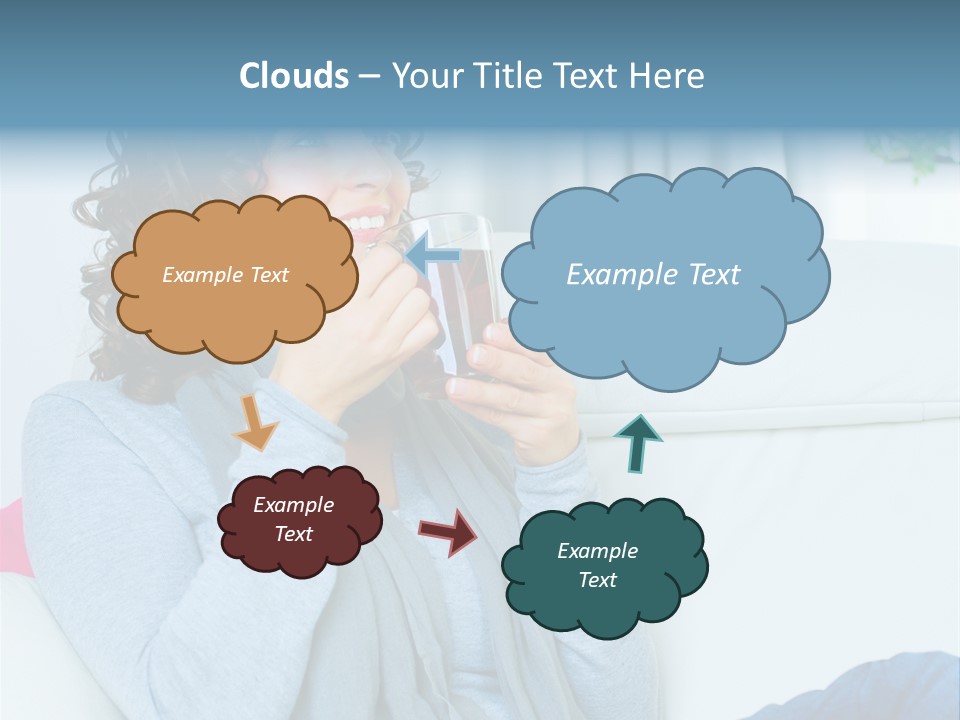 Clouds – Your Title Text Here

Example Text

Example Text

Example Text

Example Text